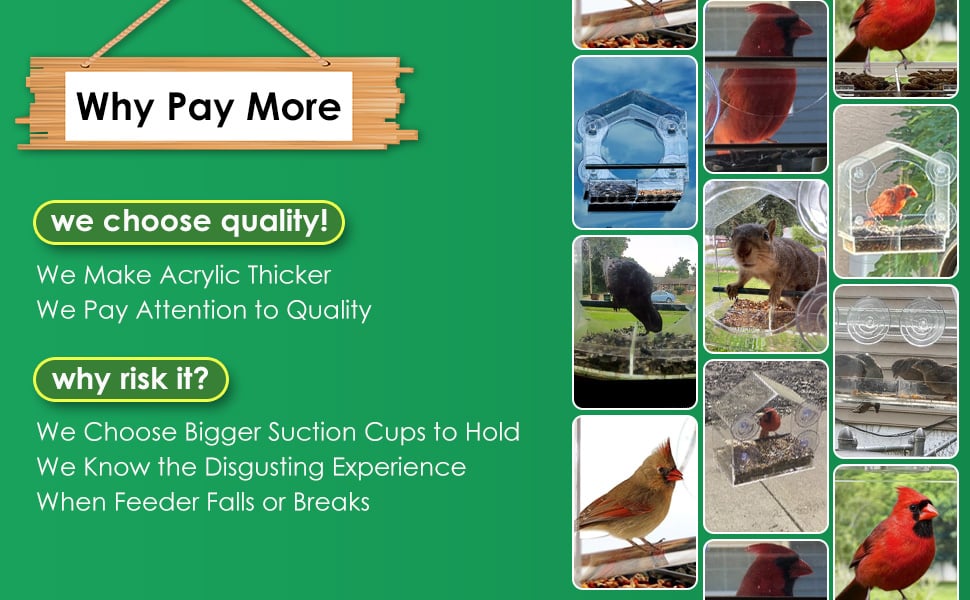 Why Pay More

we choose quality!

We Make Acrylic Thicker
We Pay Attention to Quality

why risk it?

We Choose Bigger Suction Cups to Hold
We Know the Disgusting Experience
When Feeder Falls or Breaks